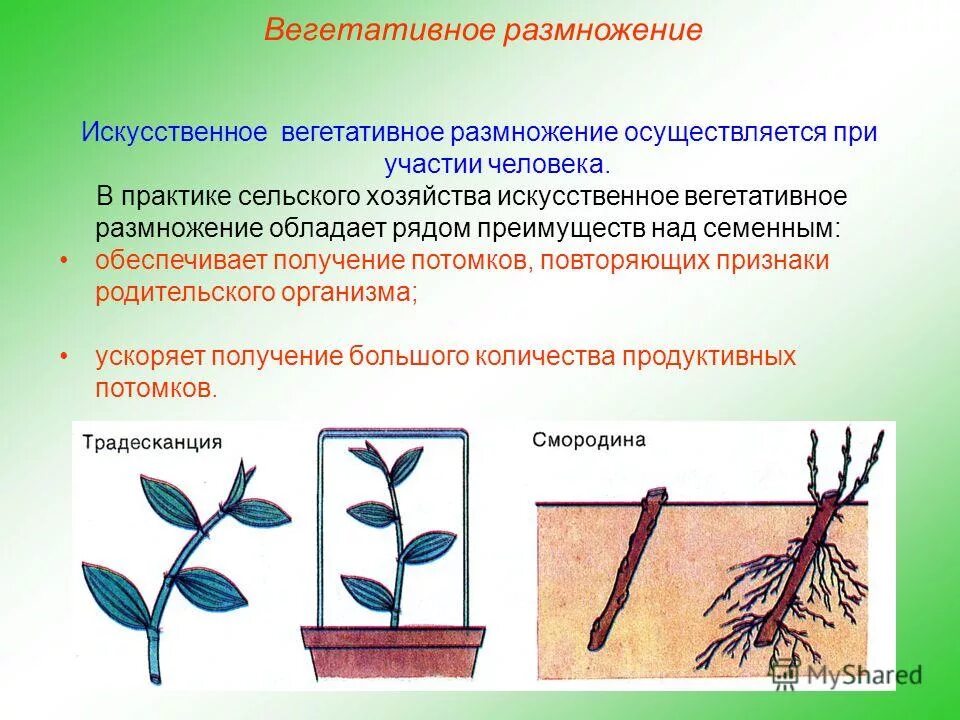 Вегетативное размножение

Искусственное вегетативное размножение осуществляется при участии человека.

В практике сельского хозяйства искусственное вегетативное размножение обладает рядом преимуществ над семенным:

• обеспечивает получение потомков, повторяющих признаки родительского организма;

• ускоряет получение большого количества продуктивных потомков.

Традесканция

Смородина

MyShared